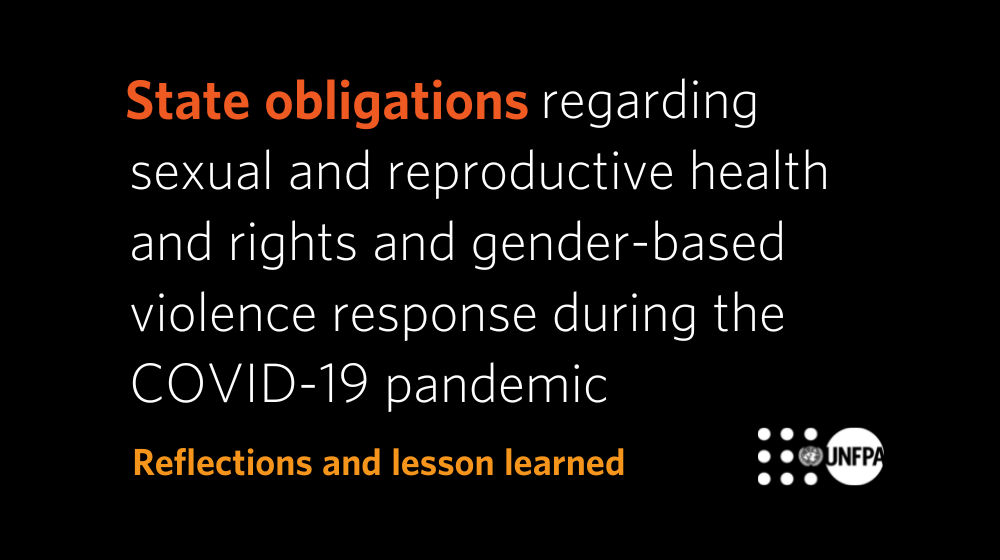 State obligations regarding sexual and reproductive health and rights and gender-based violence response during the COVID-19 pandemic

Reflections and lesson learned

UNFPA